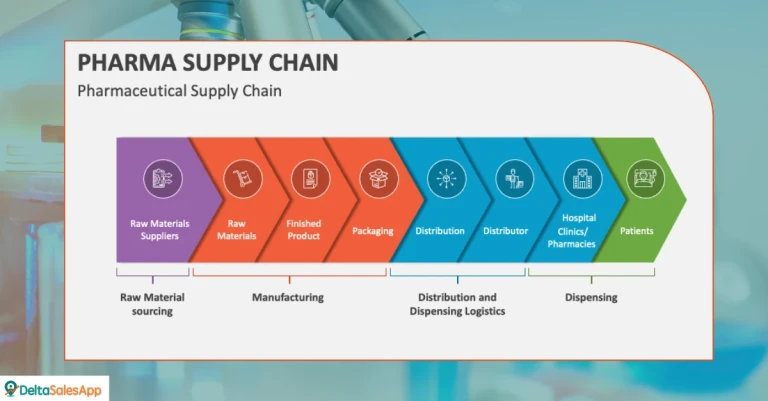 PHARMA SUPPLY CHAIN

Pharmaceutical Supply Chain

Raw Materials Suppliers

Raw Materials

Finished Product

Packaging

Distribution

Distributor

Hospital Clinics/ Pharmacies

Patients

Raw Material sourcing

Manufacturing

Distribution and Dispensing Logistics

Dispensing

DeltaSalesApp